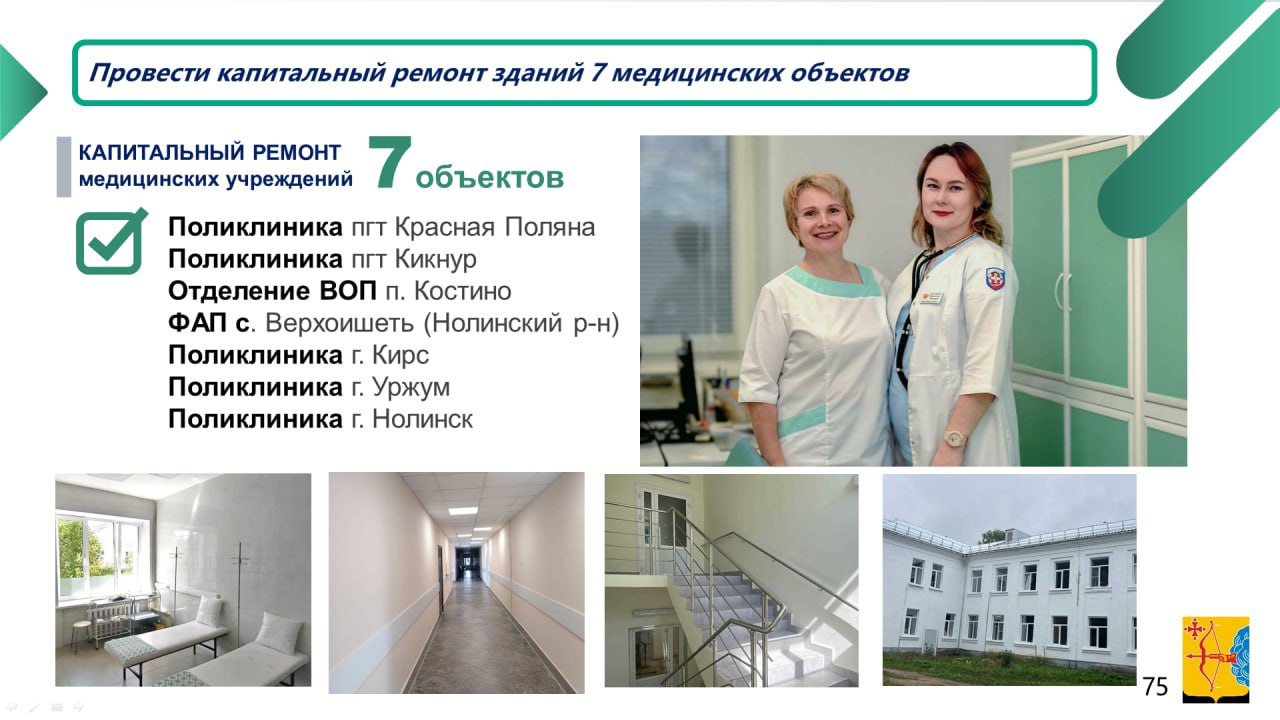 Провести капитальный ремонт зданий 7 медицинских объектов

КАПИТАЛЬНЫЙ РЕМОНТ медицинских учреждений 7 объектов

Поликлиника пгт Красная Поляна
Поликлиника пгт Кикнур
Отделение ВОП п. Костино
ФАП с. Верхоишеть (Нолинский р-н)
Поликлиника г. Кирс
Поликлиника г. Уржум
Поликлиника г. Нолинск

75